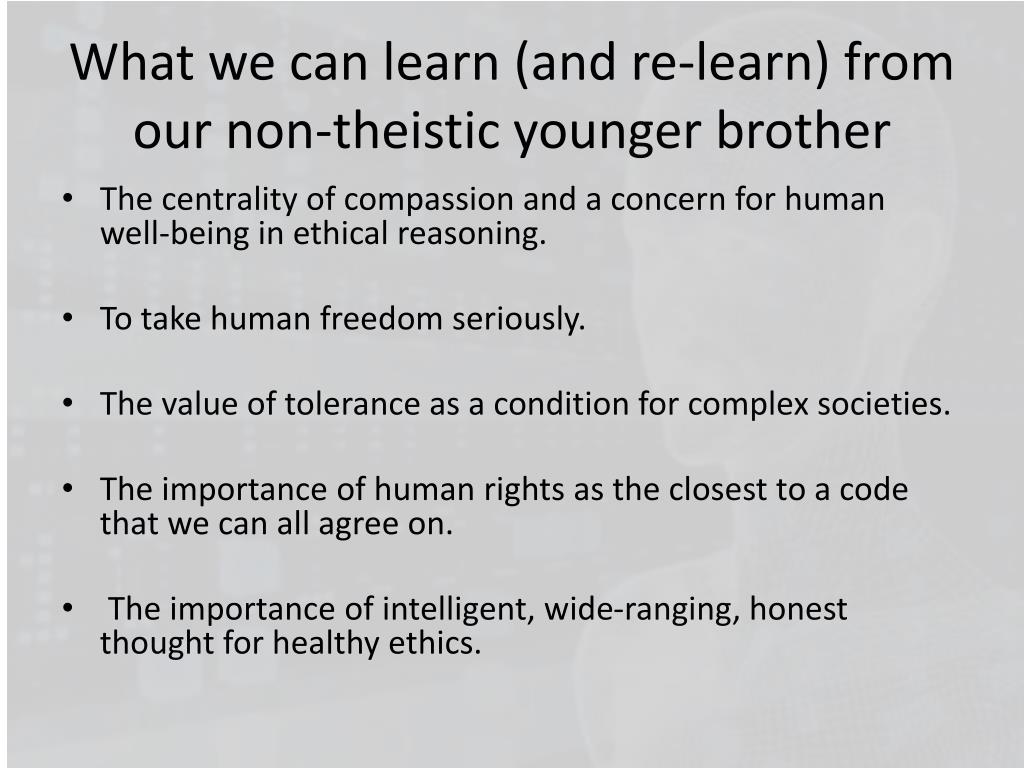 What we can learn (and re-learn) from our non-theistic younger brother

• The centrality of compassion and a concern for human well-being in ethical reasoning.

• To take human freedom seriously.

• The value of tolerance as a condition for complex societies.

• The importance of human rights as the closest to a code that we can all agree on.

• The importance of intelligent, wide-ranging, honest thought for healthy ethics.